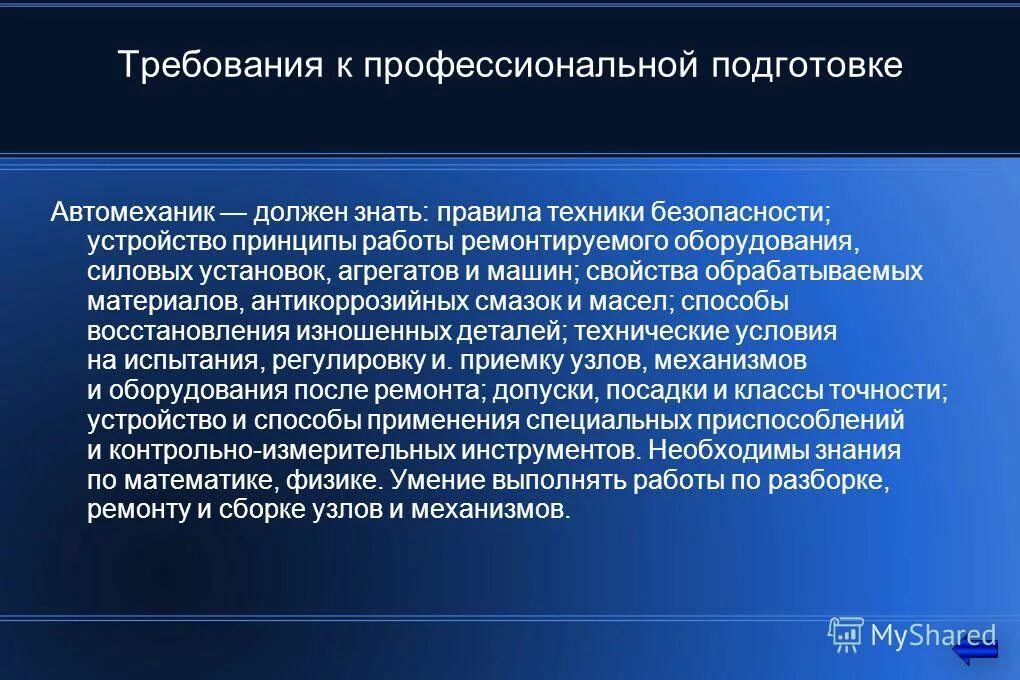 Требования к профессиональной подготовке

Автомеханик — должен знать: правила техники безопасности; устройство принципы работы ремонтируемого оборудования, силовых установок, агрегатов и машин; свойства обрабатываемых материалов, антикоррозийных смазок и масел; способы восстановления изношенных деталей; технические условия на испытания, регулировку и. приемку узлов, механизмов и оборудования после ремонта; допуски, посадки и классы точности; устройство и способы применения специальных приспособлений и контрольно-измерительных инструментов. Необходимы знания по математике, физике. Умение выполнять работы по разборке, ремонту и сборке узлов и механизмов.

MyShared